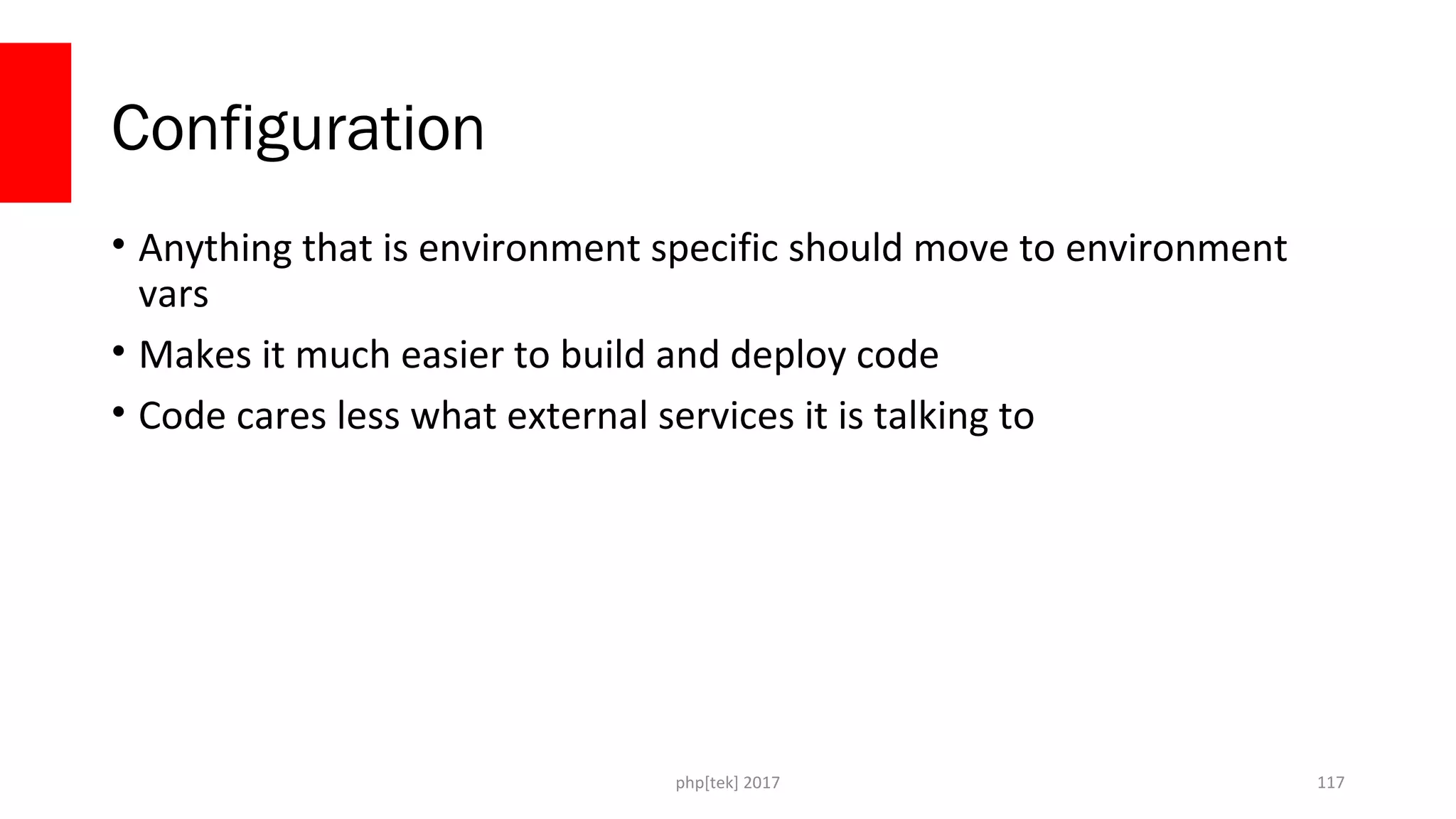 Configuration

• Anything that is environment specific should move to environment vars
• Makes it much easier to build and deploy code
• Code cares less what external services it is talking to

php[tek] 2017

117